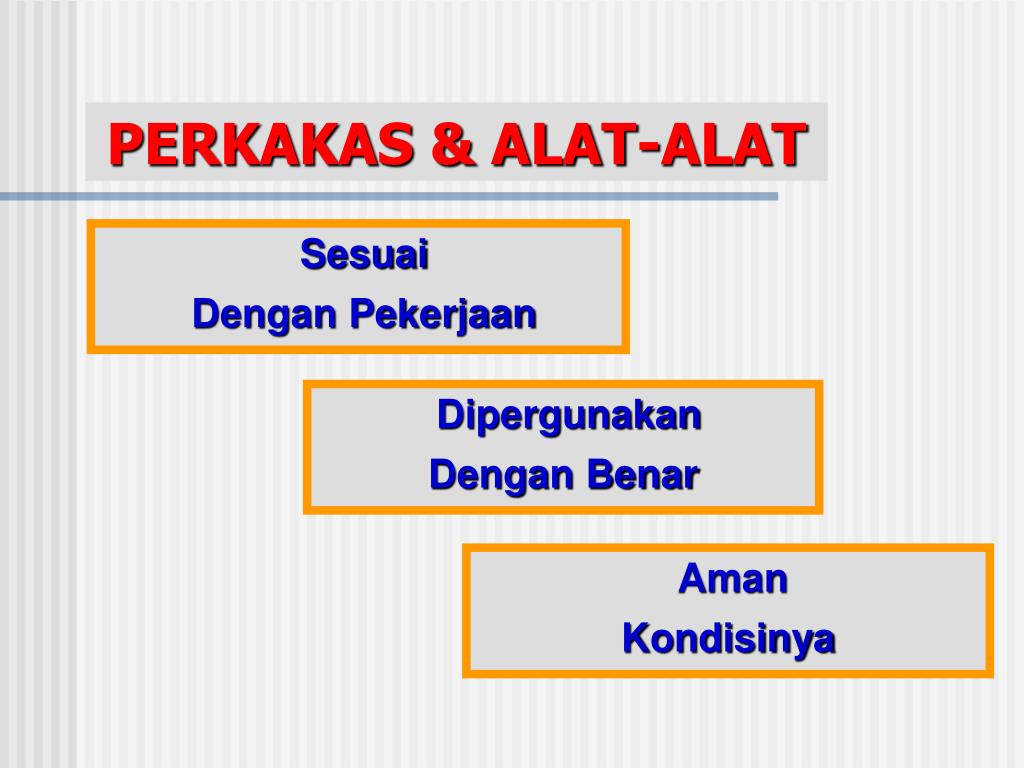 PERKAKAS & ALAT-ALAT

Sesuai
Dengan Pekerjaan

Dipergunakan
Dengan Benar

Aman
Kondisinya